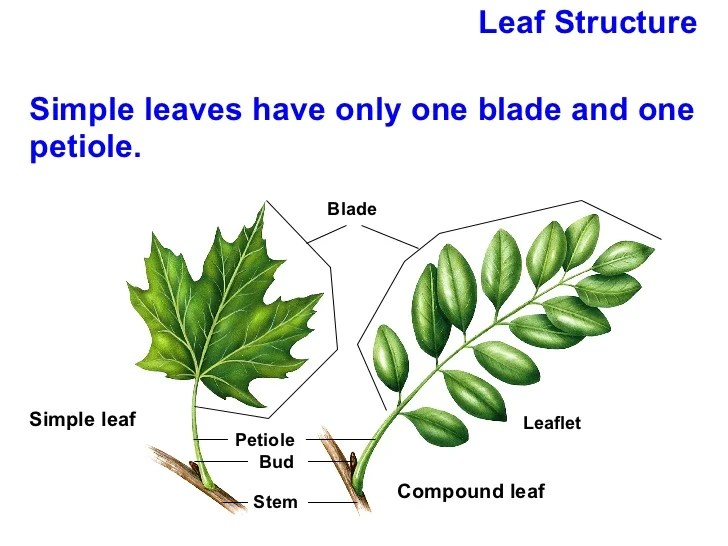 Leaf Structure

Simple leaves have only one blade and one petiole.

Blade

Simple leaf

Petiole

Bud

Stem

Leaflet

Compound leaf